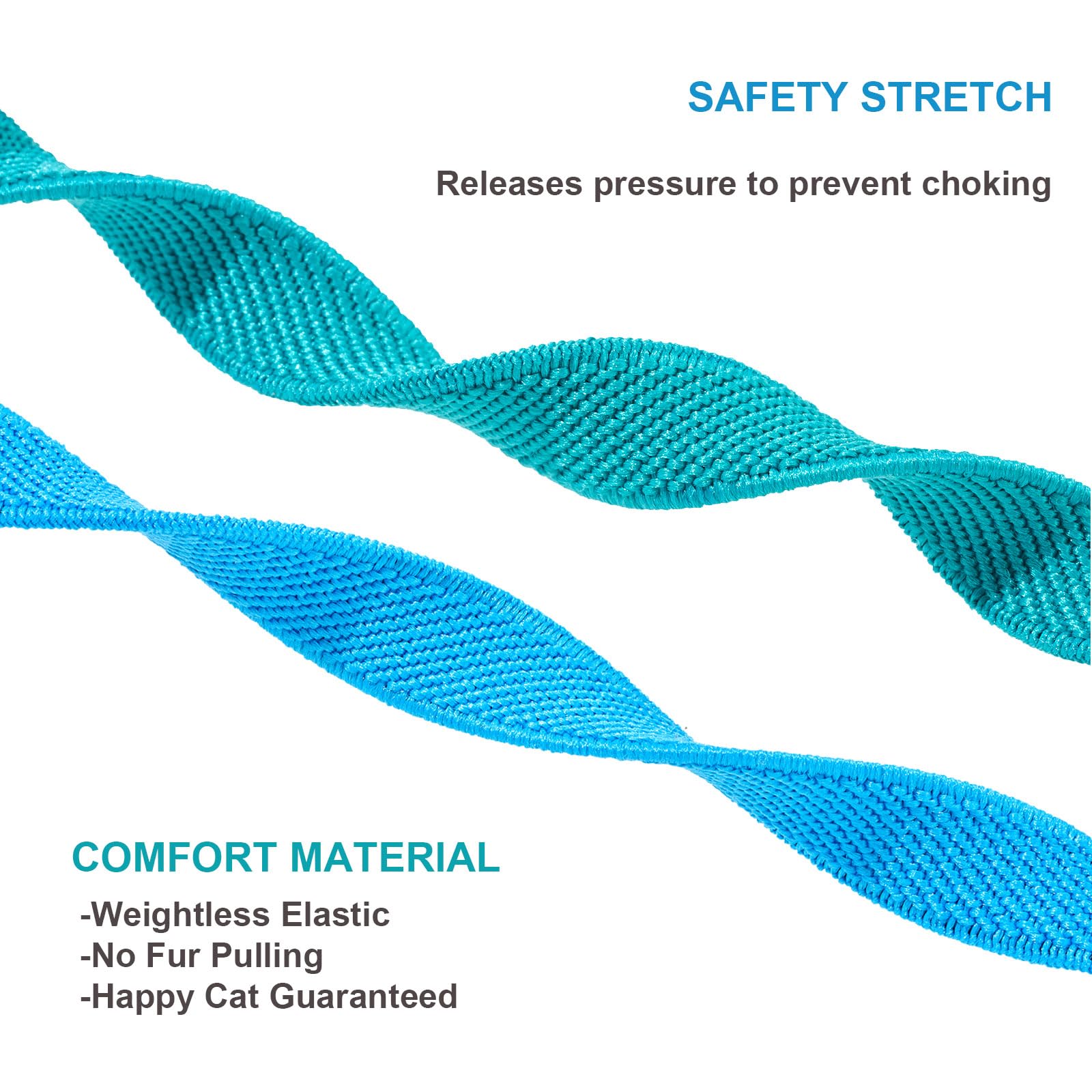 SAFETY STRETCH

Releases pressure to prevent choking

COMFORT MATERIAL

-Weightless Elastic
-No Fur Pulling
-Happy Cat Guaranteed